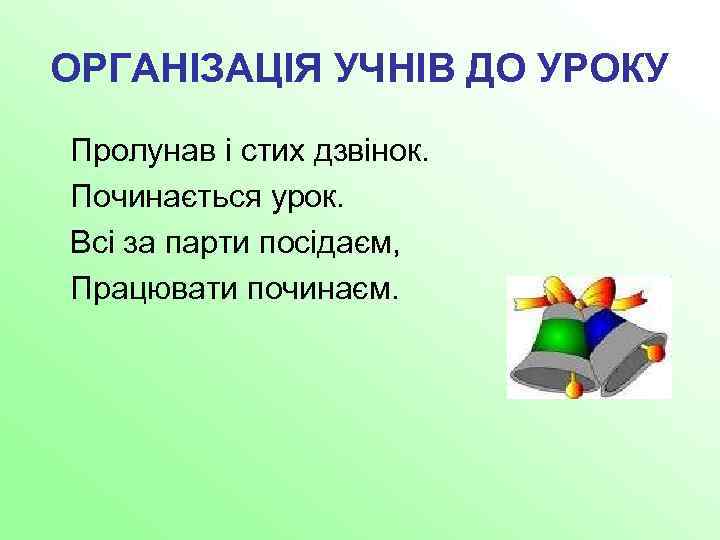 ОРГАНІЗАЦІЯ УЧНІВ ДО УРОКУ

Пролунав і стих дзвінок.
Починається урок.
Всі за парти посідаєм,
Працювати починаєм.